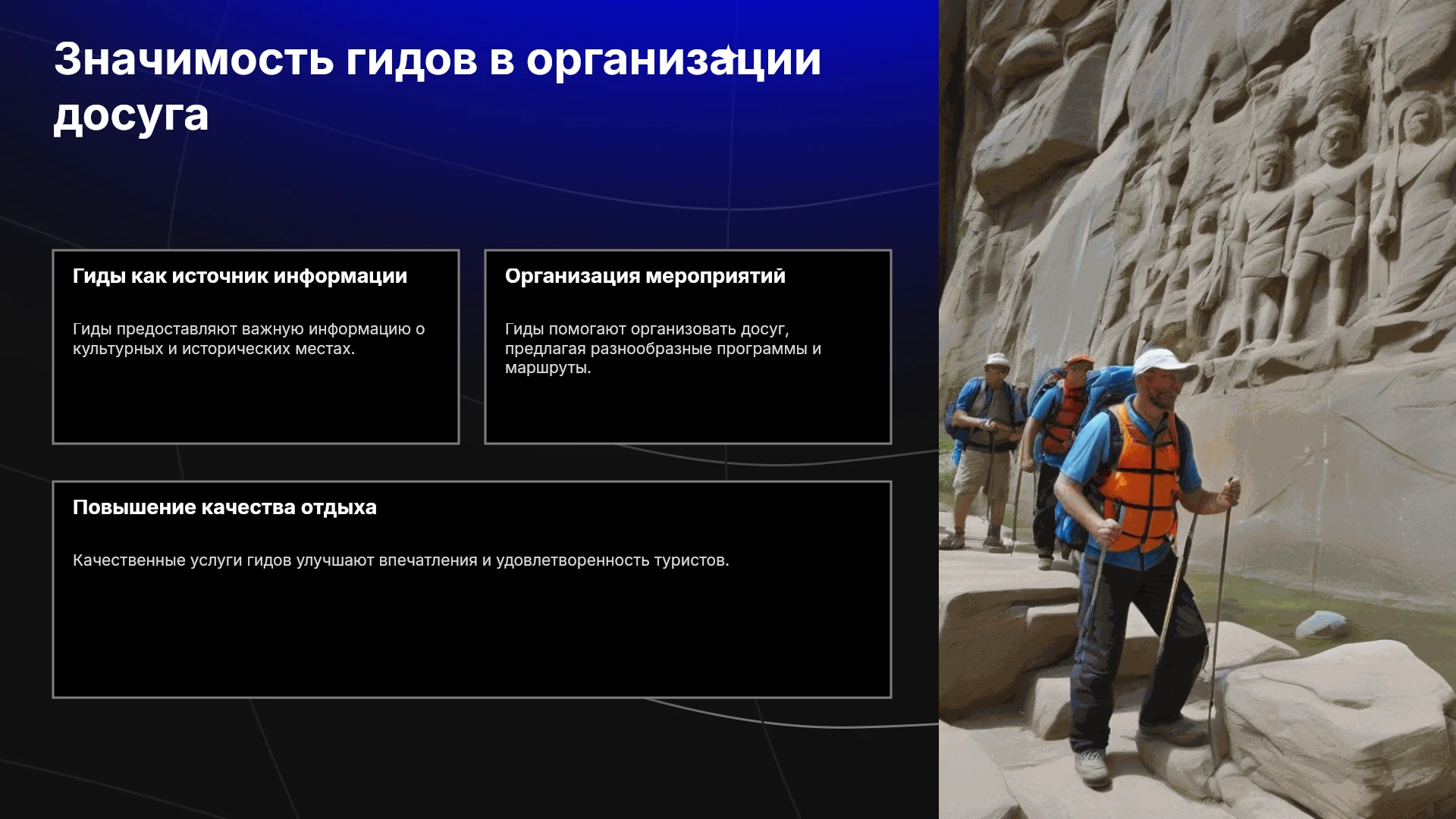 Значимость гидов в организации досуга

Гиды как источник информации

Гиды предоставляют важную информацию о культурных и исторических местах.

Организация мероприятий

Гиды помогают организовать досуг, предлагая разнообразные программы и маршруты.

Повышение качества отдыха

Качественные услуги гидов улучшают впечатления и удовлетворенность туристов.